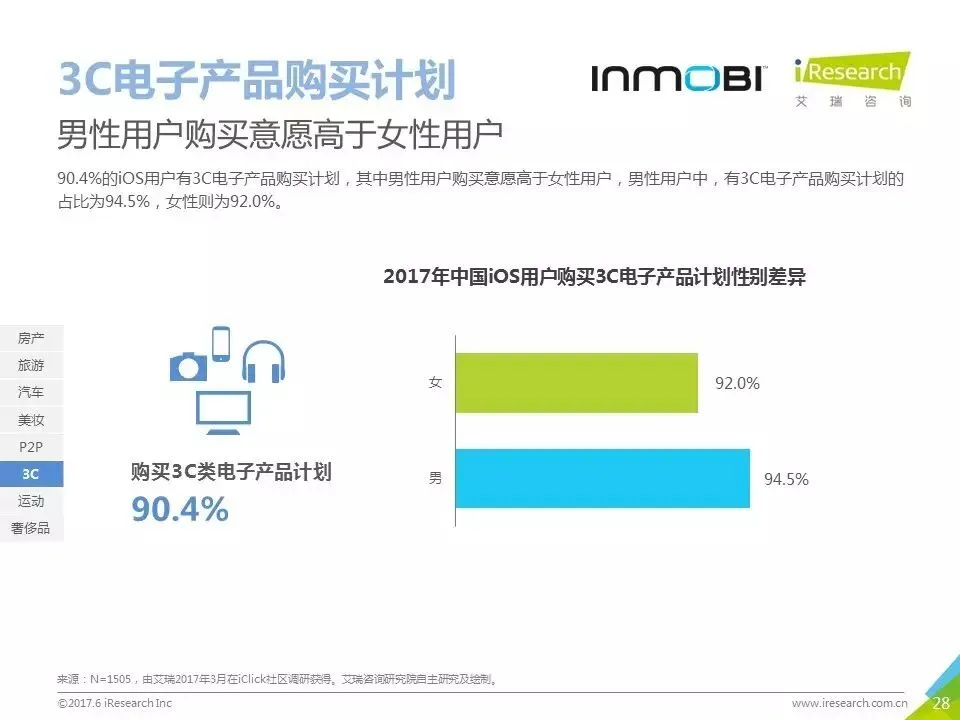 3C电子产品购买计划

INMOBI

iResearch
艾瑞咨询

男性用户购买意愿高于女性用户

90.4%的iOS用户有3C电子产品购买计划，其中男性用户购买意愿高于女性用户，男性用户中，有3C电子产品购买计划的占比为94.5%，女性则为92.0%。

房产
旅游
汽车
美妆
P2P
3C
运动
奢侈品

购买3C类电子产品计划
90.4%

2017年中国iOS用户购买3C电子产品计划性别差异

女
92.0%
男
94.5%

来源：N=1505，由艾瑞2017年3月在iClick社区调研获得。艾瑞咨询研究院自主研究及绘制。

©2017.6 iResearch Inc

www.iresearch.com.cn

28